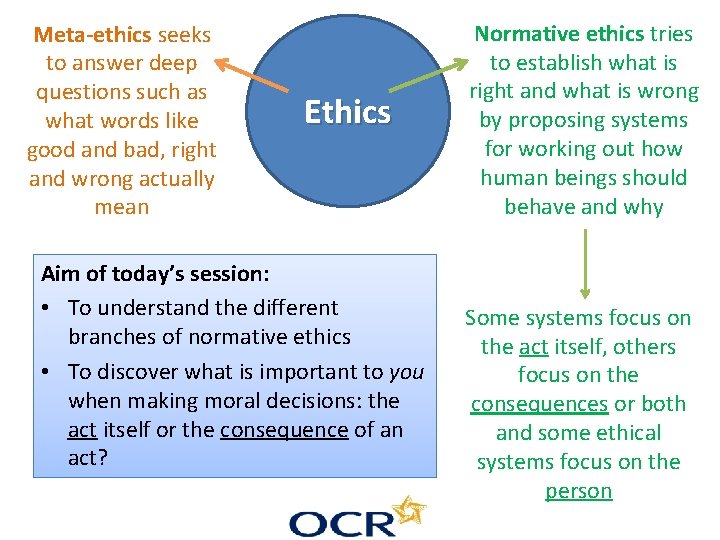 Meta-ethics seeks to answer deep questions such as what words like good and bad, right and wrong actually mean

Ethics

Normative ethics tries to establish what is right and what is wrong by proposing systems for working out how human beings should behave and why

Aim of today's session:
• To understand the different branches of normative ethics
• To discover what is important to you when making moral decisions: the act itself or the consequence of an act?

Some systems focus on the act itself, others focus on the consequences or both and some ethical systems focus on the person

OCR